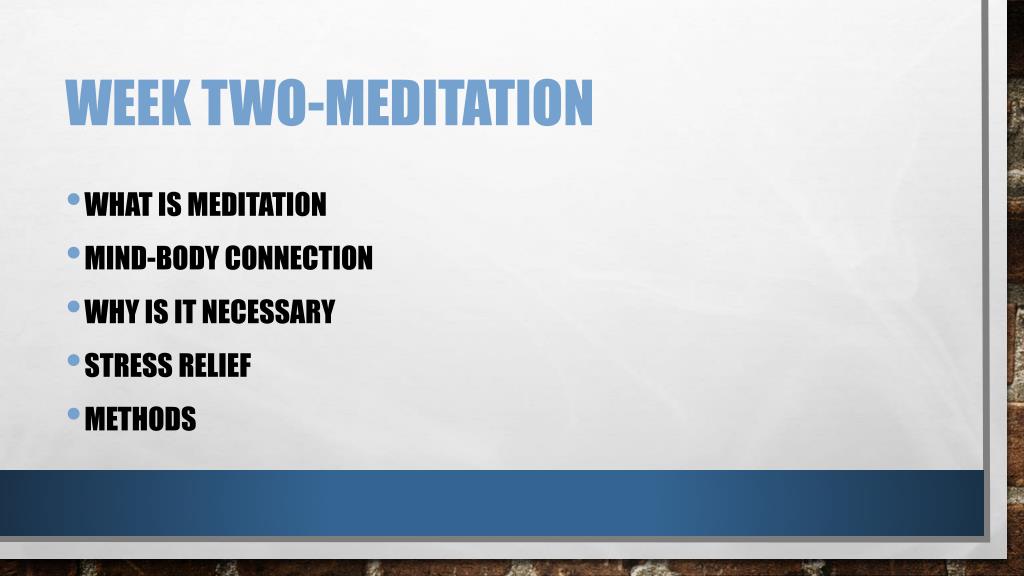 WEEK TWO-MEDITATION

• WHAT IS MEDITATION
• MIND-BODY CONNECTION
• WHY IS IT NECESSARY
• STRESS RELIEF
• METHODS